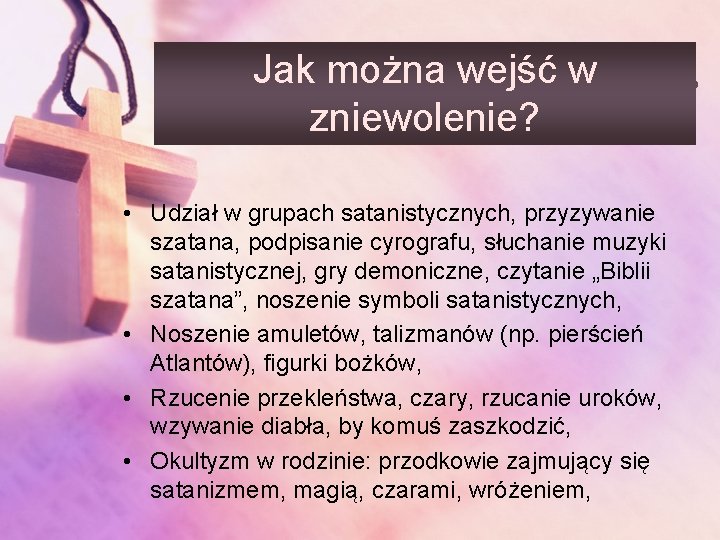 Jak można wejść w zniewolenie?

• Udział w grupach satanistycznych, przyzywanie szatana, podpisanie cyrografu, słuchanie muzyki satanistycznej, gry demoniczne, czytanie „Biblii szatana”, noszenie symboli satanistycznych,
• Noszenie amuletów, talizmanów (np. pierścień Atlantów), figurki bożków,
• Rzucenie przekleństwa, czary, rzucanie uroków, wzywanie diabła, by komuś zaszkodzić,
• Okultyzm w rodzinie: przodkowie zajmujący się satanizmem, magią, czarami, wróżeniem,